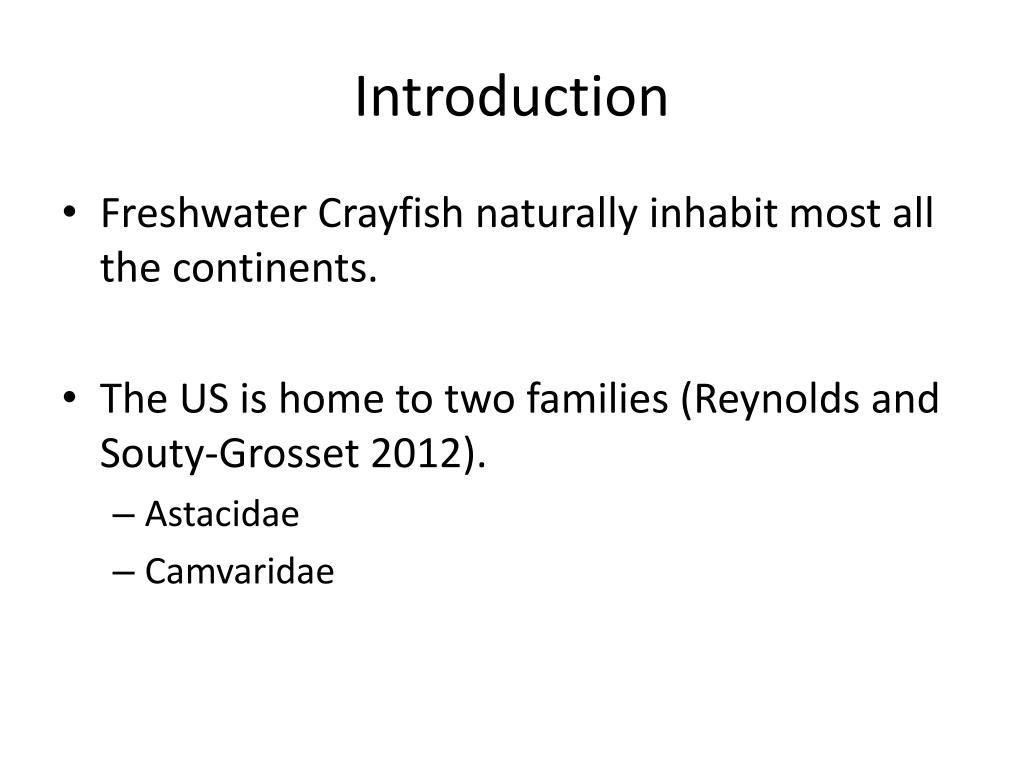 Introduction

• Freshwater Crayfish naturally inhabit most all the continents.

• The US is home to two families (Reynolds and Souty-Grosset 2012).
– Astacidae
– Camvaridae